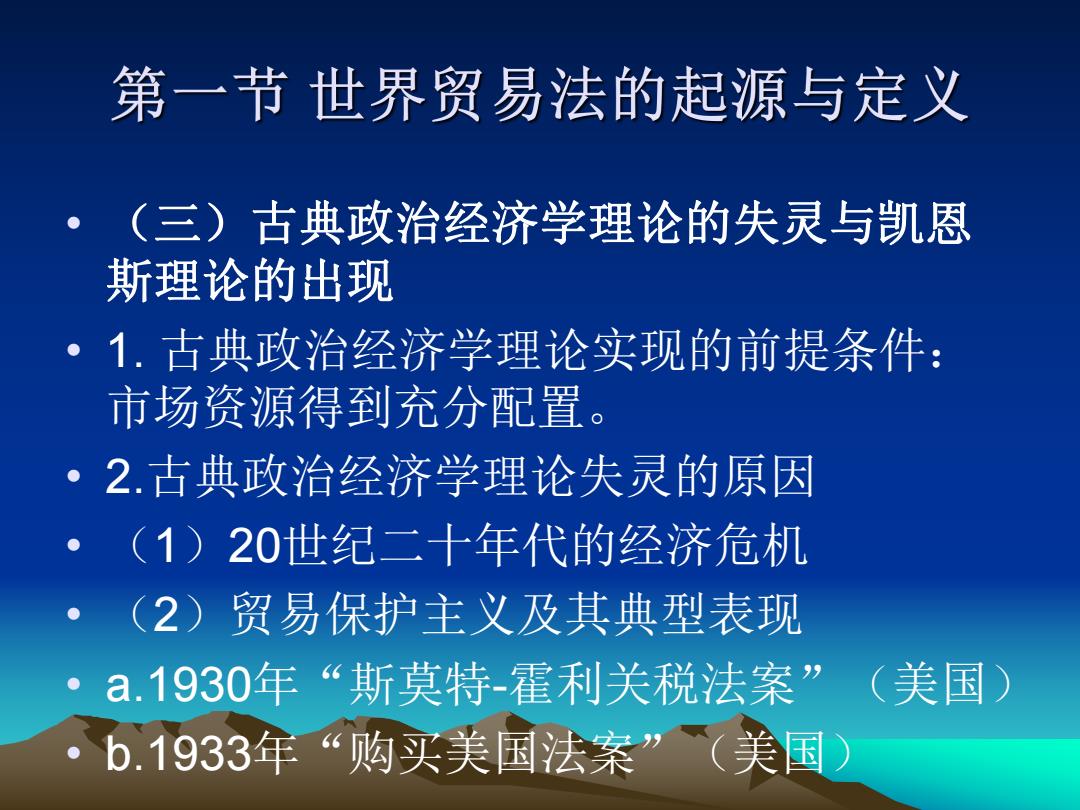 第一节 世界贸易法的起源与定义

• （三）古典政治经济学理论的失灵与凯恩斯理论的出现
• 1. 古典政治经济学理论实现的前提条件：市场资源得到充分配置。
• 2.古典政治经济学理论失灵的原因
• （1）20世纪二十年代的经济危机
• （2）贸易保护主义及其典型表现
• a.1930年“斯莫特-霍利关税法案”（美国）
• b.1933年“购买美国法案”（美国）